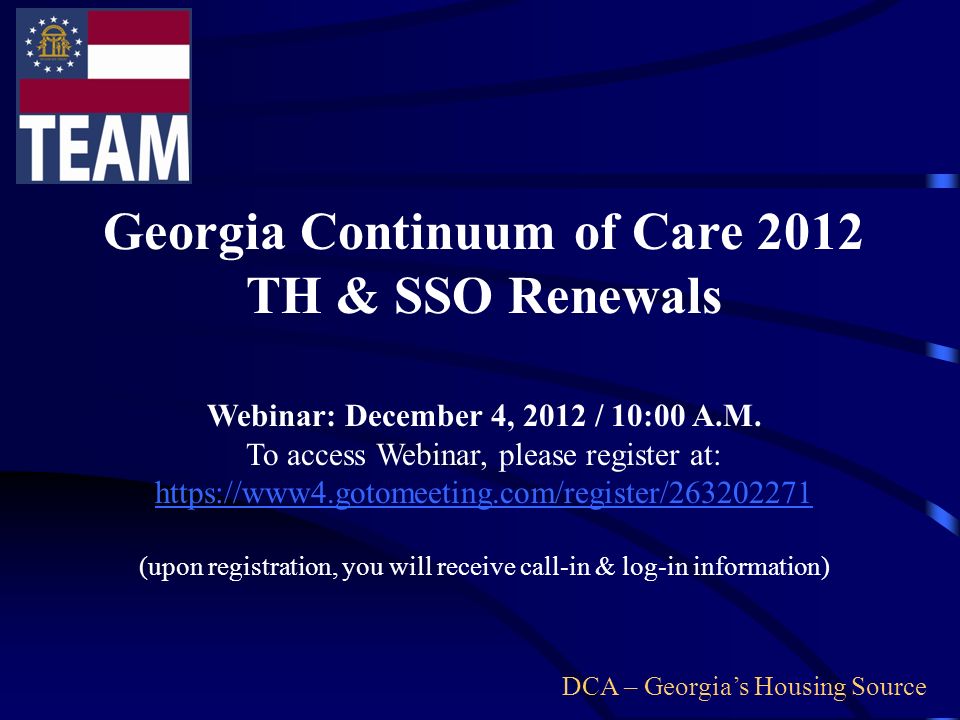 TEAM

Georgia Continuum of Care 2012
TH & SSO Renewals

Webinar: December 4, 2012 / 10:00 A.M.
To access Webinar, please register at:
https://www4.gotomeeting.com/register/263202271

(upon registration, you will receive call-in & log-in information)

DCA – Georgia's Housing Source